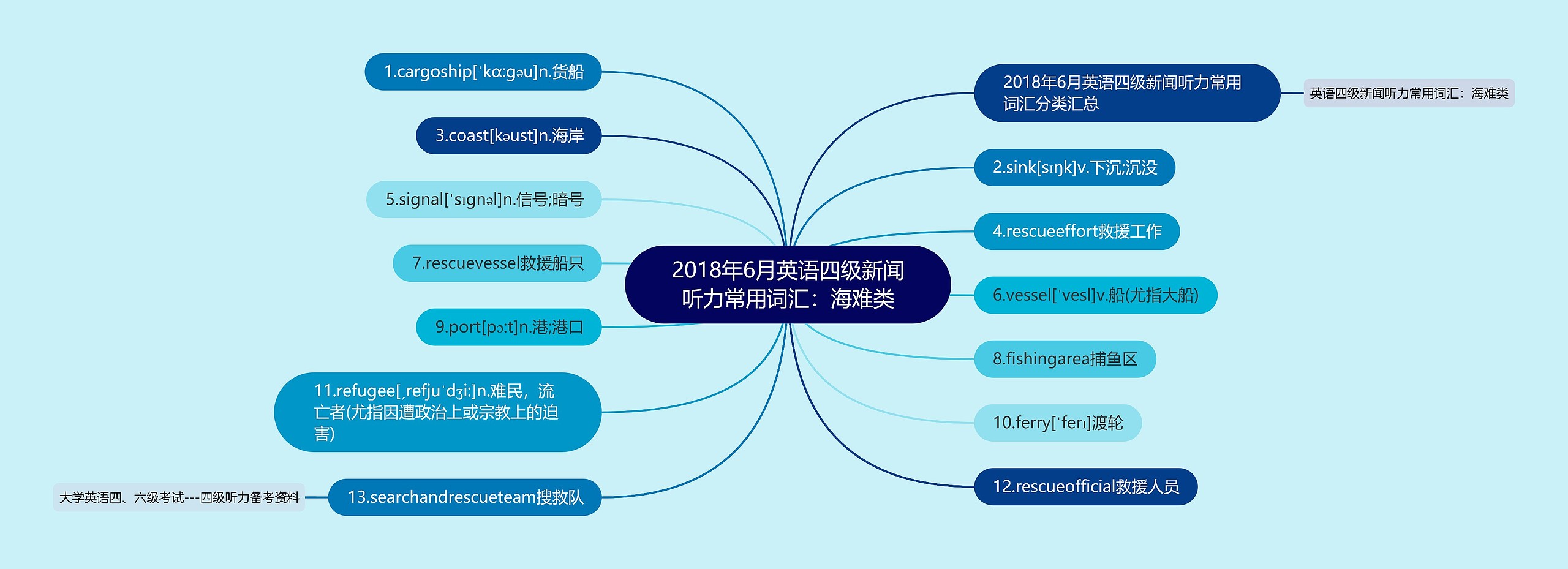 2018年6月英语四级新闻听力常用词汇：海难类

1.cargoship[ˈkɑ:gəu]n.货船

3.coast[kəust]n.海岸

5.signal[ˈsɪgnəl]n.信号;暗号

7.rescuevessel救援船只

9.port[pɔ:t]n.港;港口

11.refugee[ˌrefjuˈdʒi:]n.难民，流亡者(尤指因遭政治上或宗教上的迫害)

13.searchandrescueteam搜救队

大学英语四、六级考试---四级听力备考资料

2018年6月英语四级新闻听力常用词汇分类汇总

英语四级新闻听力常用词汇：海难类

2.sink[sɪŋk]v.下沉;沉没

4.rescueeffort救援工作

6.vessel[ˈvesl]v.船(尤指大船)

8.fishingarea捕鱼区

10.ferry[ˈferɪ]渡轮

12.rescueofficial救援人员